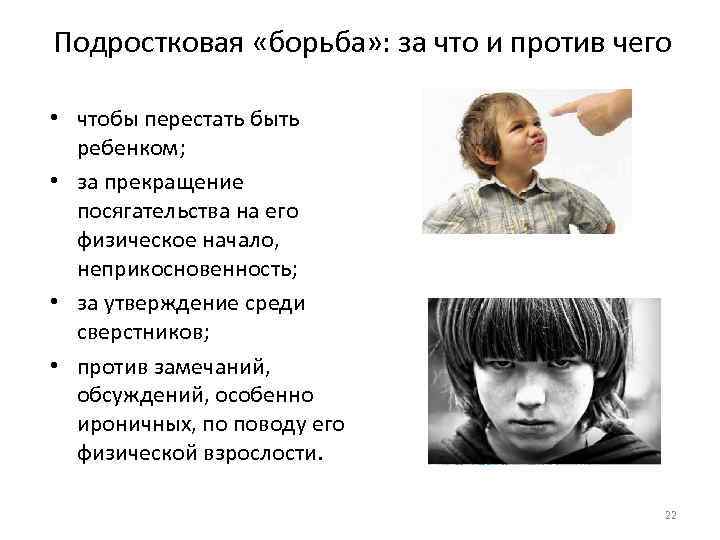 Подростковая «борьба»: за что и против чего

• чтобы перестать быть ребенком;
• за прекращение посягательства на его физическое начало, неприкосновенность;
• за утверждение среди сверстников;
• против замечаний, обсуждений, особенно ироничных, по поводу его физической взрослости.

22